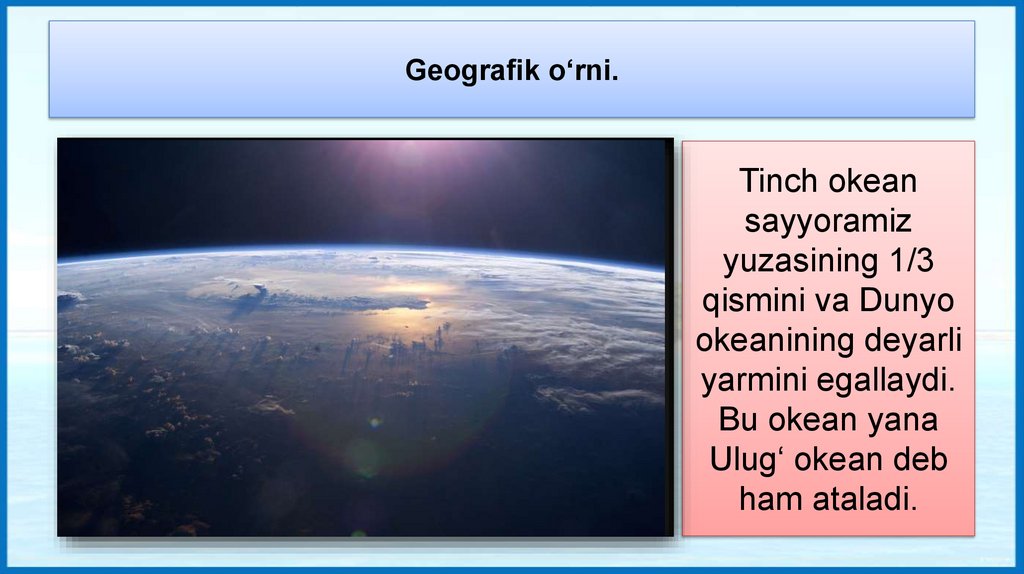 Geografik o‘rni.

Tinch okean sayyoramiz yuzasining 1/3 qismini va Dunyo okeanining deyarli yarmini egallaydi. Bu okean yana Ulug‘ okean deb ham ataladi.